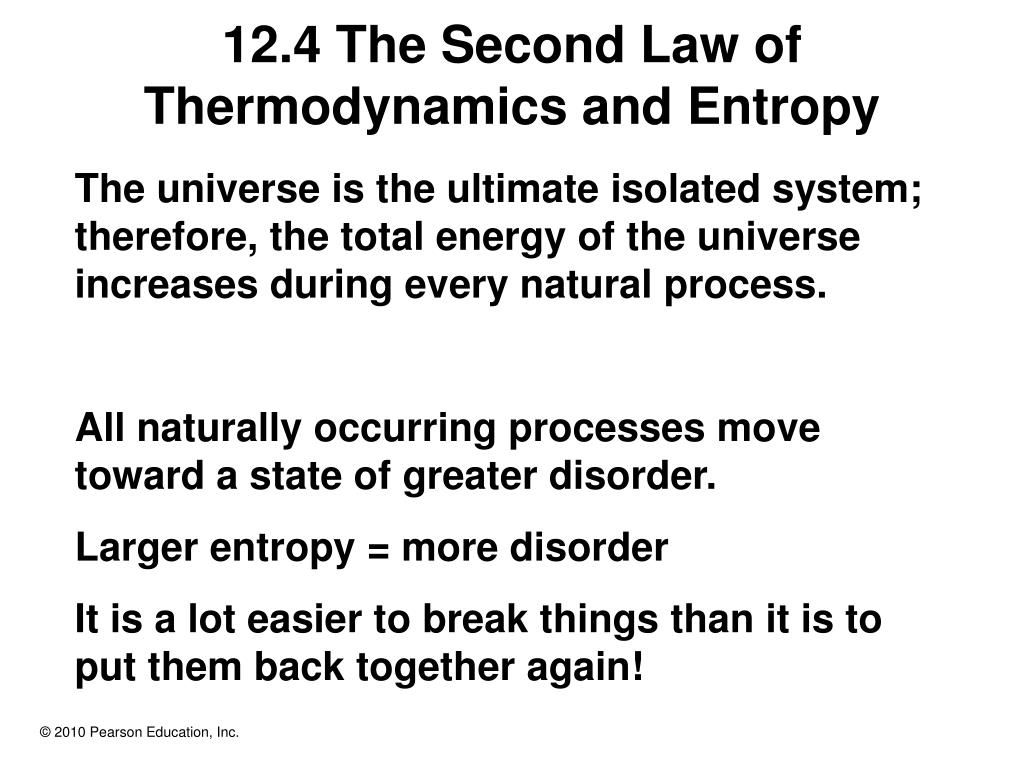 12.4 The Second Law of Thermodynamics and Entropy

The universe is the ultimate isolated system; therefore, the total energy of the universe increases during every natural process.

All naturally occurring processes move toward a state of greater disorder.

Larger entropy = more disorder

It is a lot easier to break things than it is to put them back together again!

© 2010 Pearson Education, Inc.